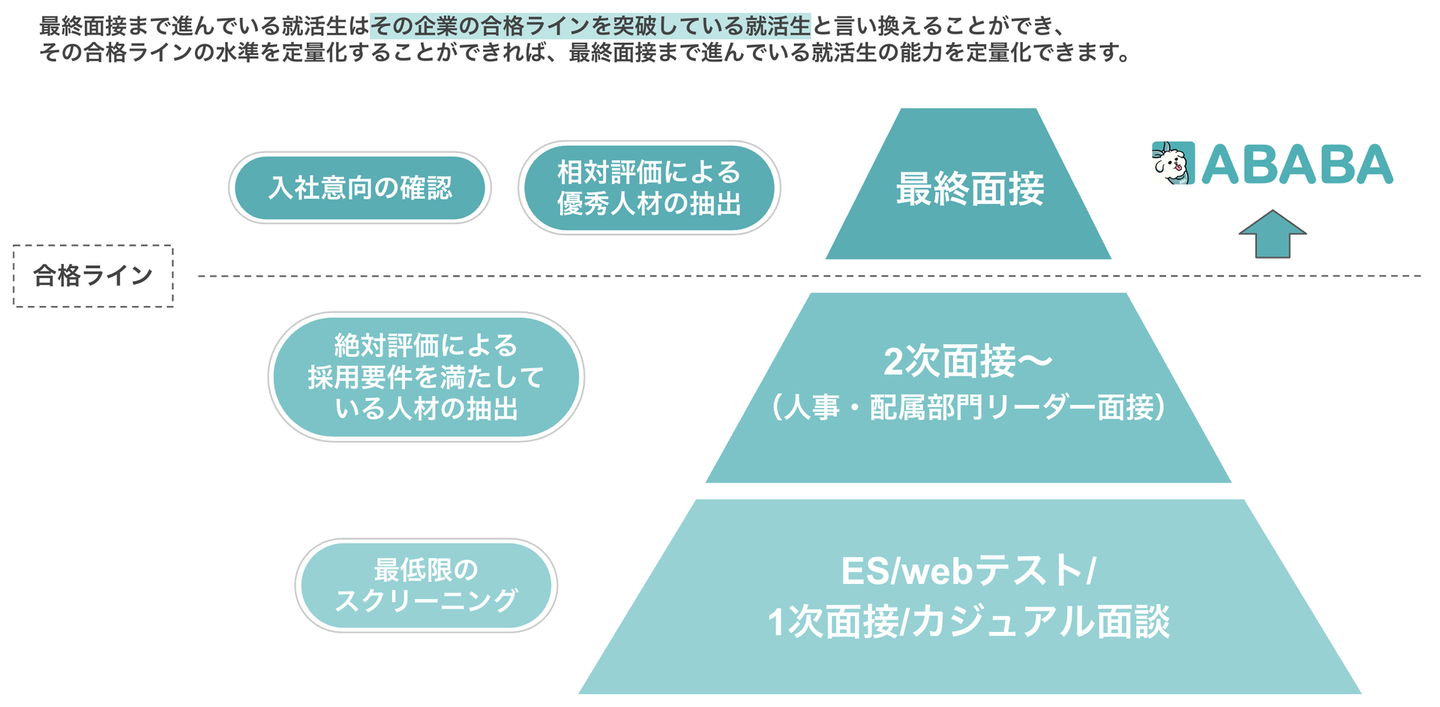 最終面接まで進んでいる就活生はその企業の合格ラインを突破している就活生と言い換えることができ、その合格ラインの水準を定量化することができれば、最終面接まで進んでいる就活生の能力を定量化できます。

入社意向の確認

相対評価による優秀人材の抽出

最終面接

ABABA

合格ライン

絶対評価による採用要件を満たしている人材の抽出

2次面接〜
（人事・配属部門リーダー面接）

最低限のスクリーニング

ES/webテスト/
1次面接/カジュアル面談